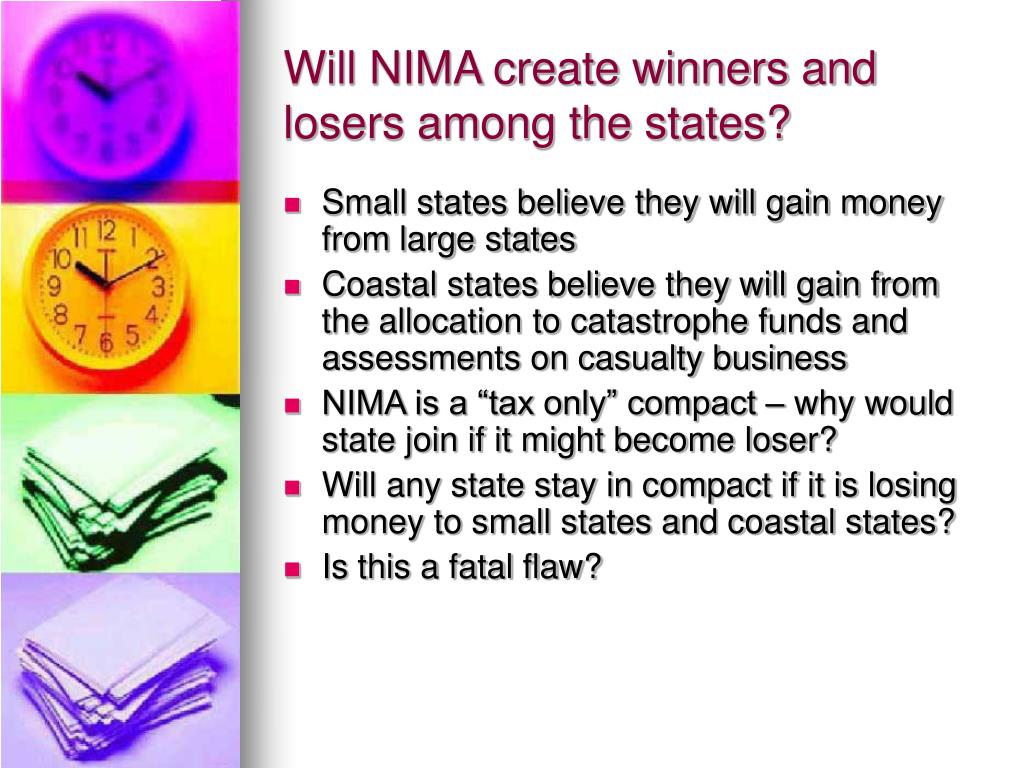 Will NIMA create winners and losers among the states?

- Small states believe they will gain money from large states
- Coastal states believe they will gain from the allocation to catastrophe funds and assessments on casualty business
- NIMA is a “tax only” compact – why would state join if it might become loser?
- Will any state stay in compact if it is losing money to small states and coastal states?
- Is this a fatal flaw?